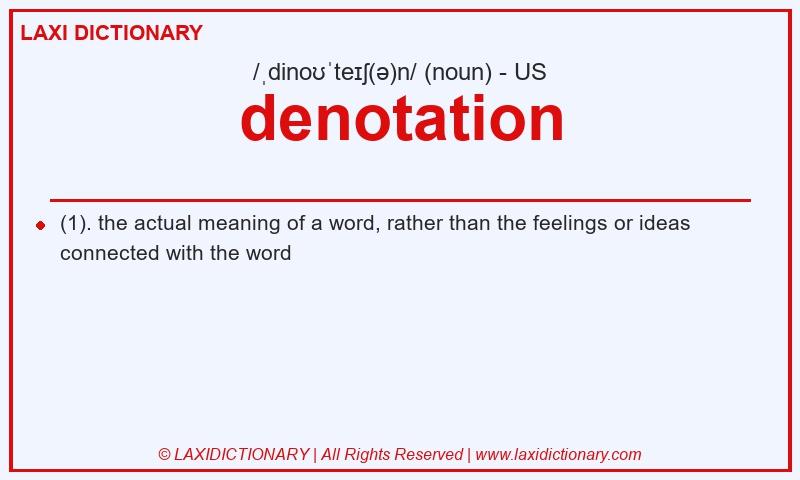 LAXI DICTIONARY

/ˌdinoʊˈteɪʃ(ə)n/ (noun) - US

denotation

(1). the actual meaning of a word, rather than the feelings or ideas connected with the word

© LAXIDICTIONARY | All Rights Reserved | www.laxidictionary.com